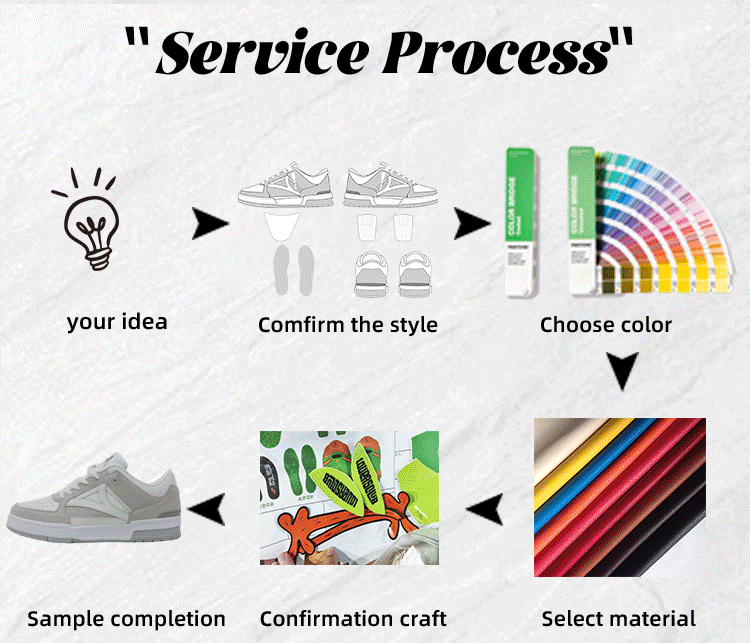 "Service Process"

your idea

Comfirm the style

COLOR BRIDGE

COLOR BRIDGE

Choose color

Select material

Confirmation craft

Sample completion